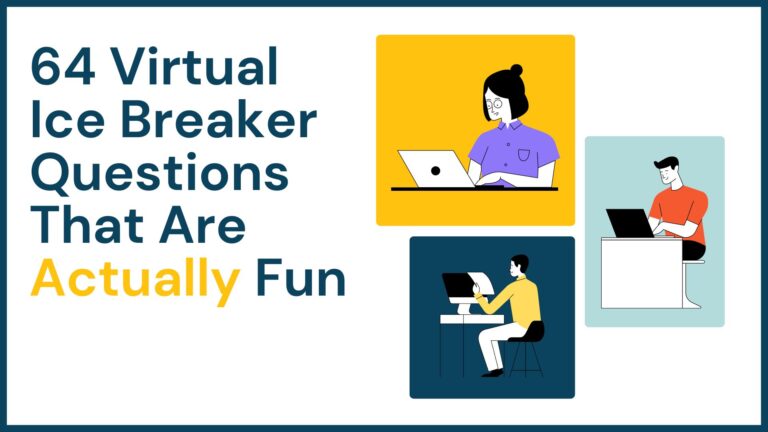 64 Virtual Ice Breaker Questions That Are Actually Fun